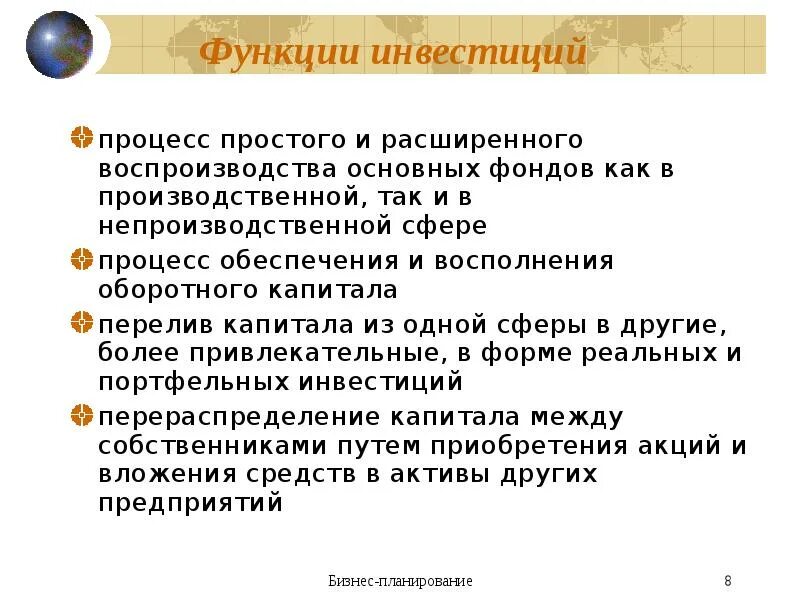 Функции инвестиций

процесс простого и расширенного воспроизводства основных фондов как в производственной, так и в непроизводственной сфере

процесс обеспечения и восполнения оборотного капитала

перелив капитала из одной сферы в другие, более привлекательные, в форме реальных и портфельных инвестиций

перераспределение капитала между собственниками путем приобретения акций и вложения средств в активы других предприятий

Бизнес-планирование

8